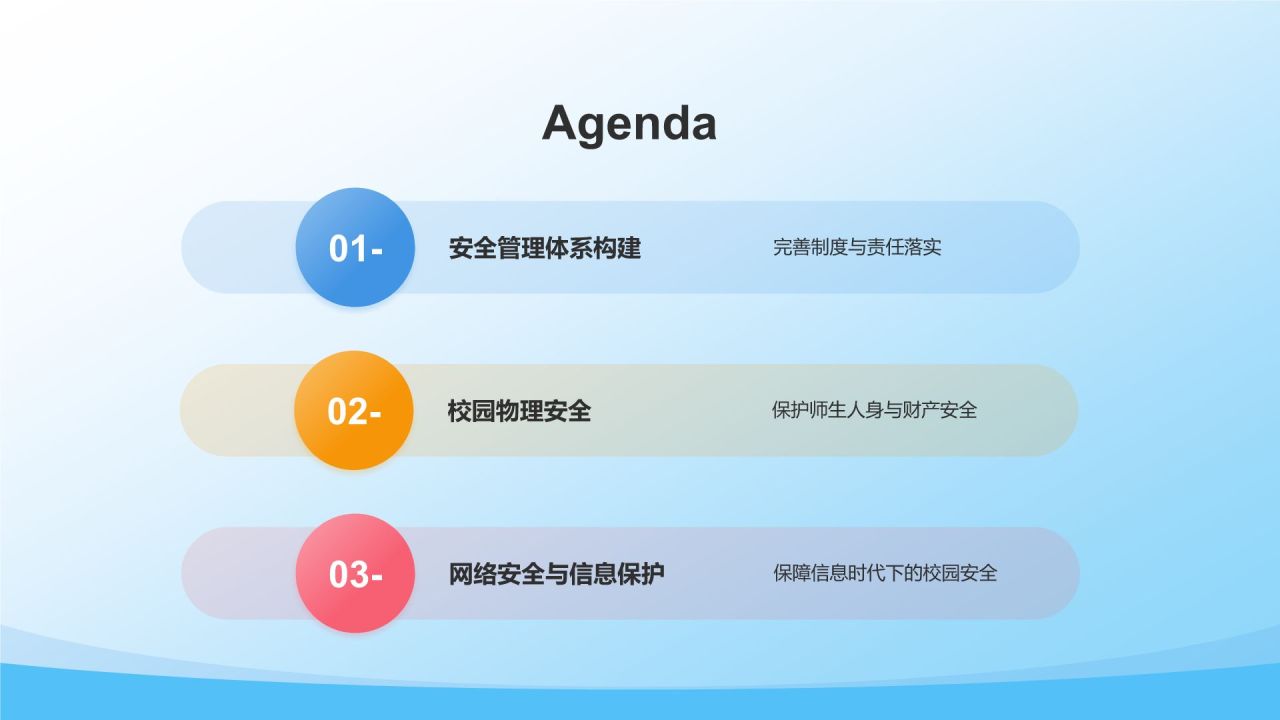 Agenda

01-

安全管理体系构建

完善制度与责任落实

02-

校园物理安全

保护师生人身与财产安全

03-

网络安全与信息保护

保障信息时代下的校园安全